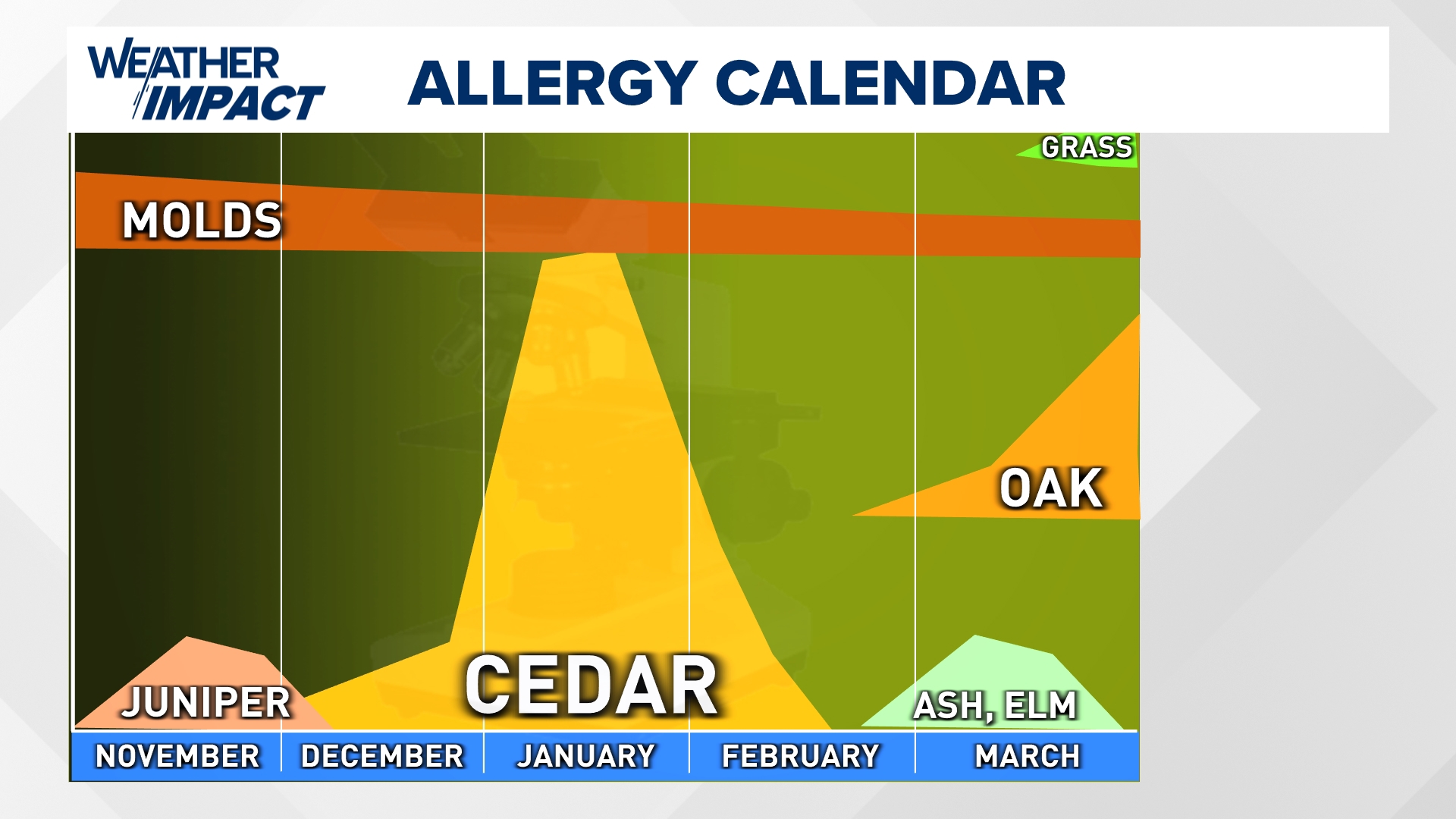 WEATHER IMPACT

ALLERGY CALENDAR

GRASS

MOLDS

OAK

JUNIPER

CEDAR

ASH, ELM

NOVEMBER DECEMBER JANUARY FEBRUARY MARCH